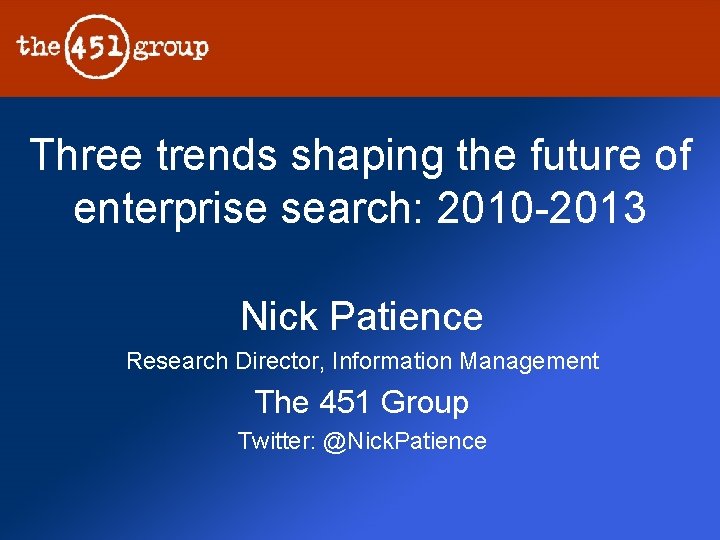 the 451 group

Three trends shaping the future of enterprise search: 2010-2013

Nick Patience

Research Director, Information Management

The 451 Group

Twitter: @NickPatience